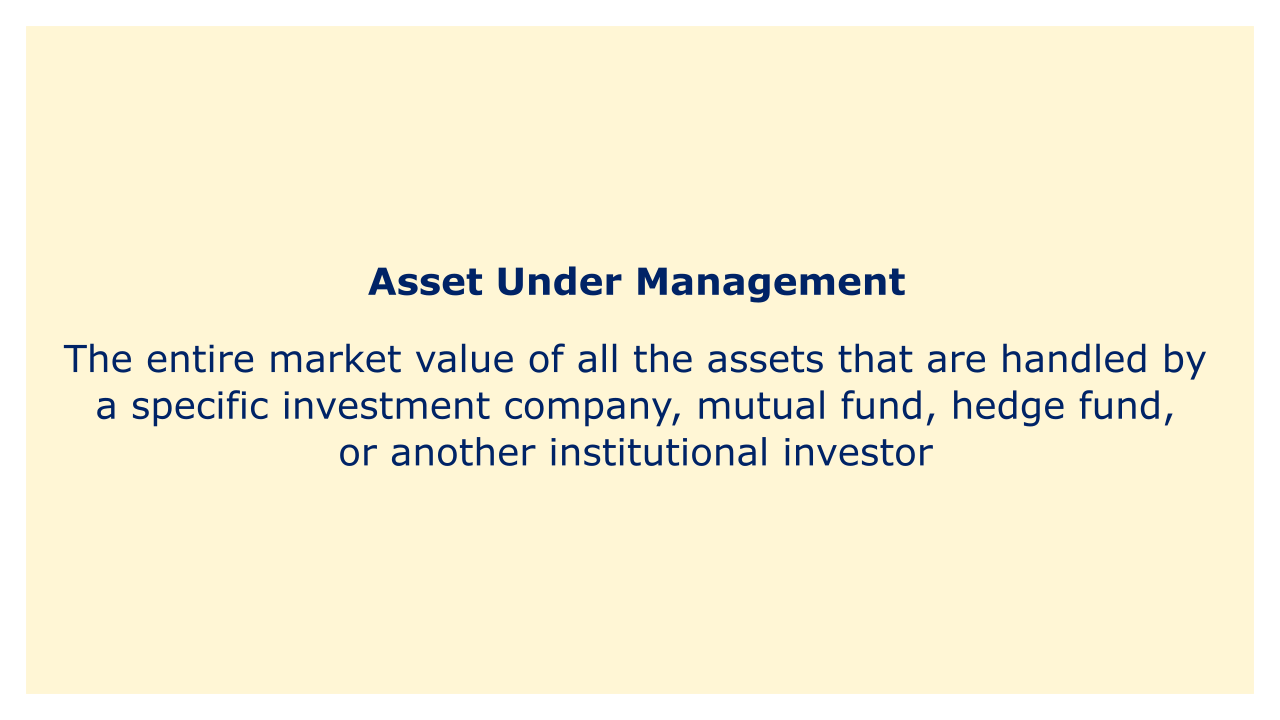 Asset Under Management

The entire market value of all the assets that are handled by a specific investment company, mutual fund, hedge fund, or another institutional investor